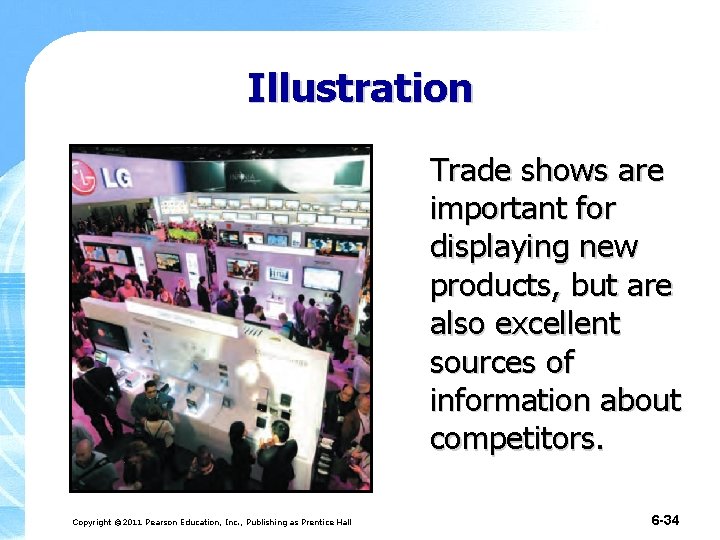 Illustration

LG

Trade shows are important for displaying new products, but are also excellent sources of information about competitors.

Copyright ©2011 Pearson Education, Inc., Publishing as Prentice Hall

6-34